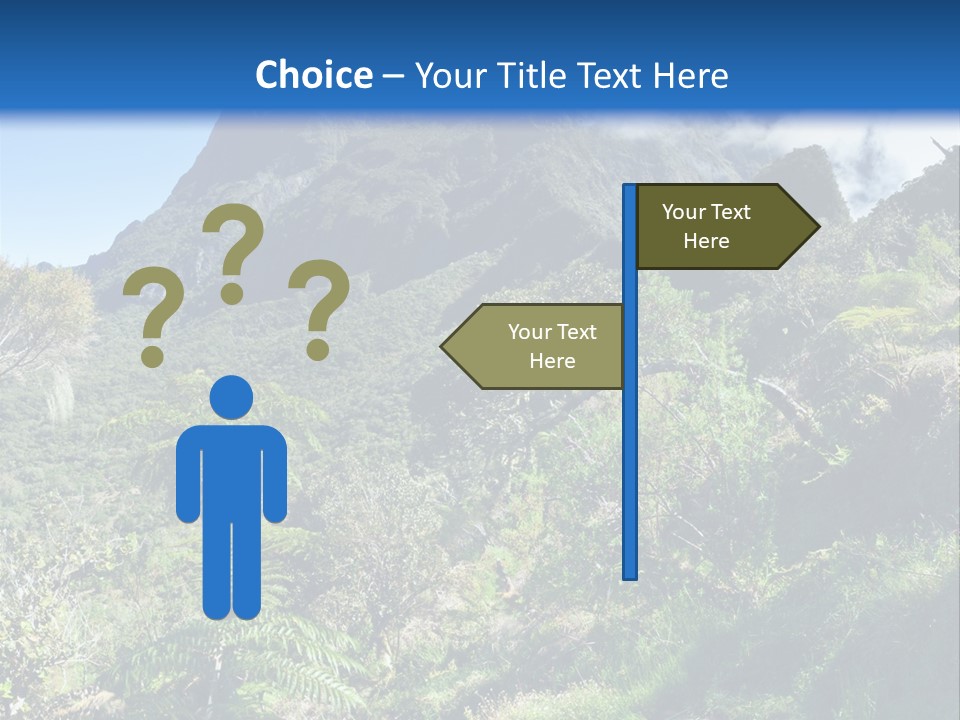 Choice – Your Title Text Here

? ? ?

Your Text Here

Your Text Here